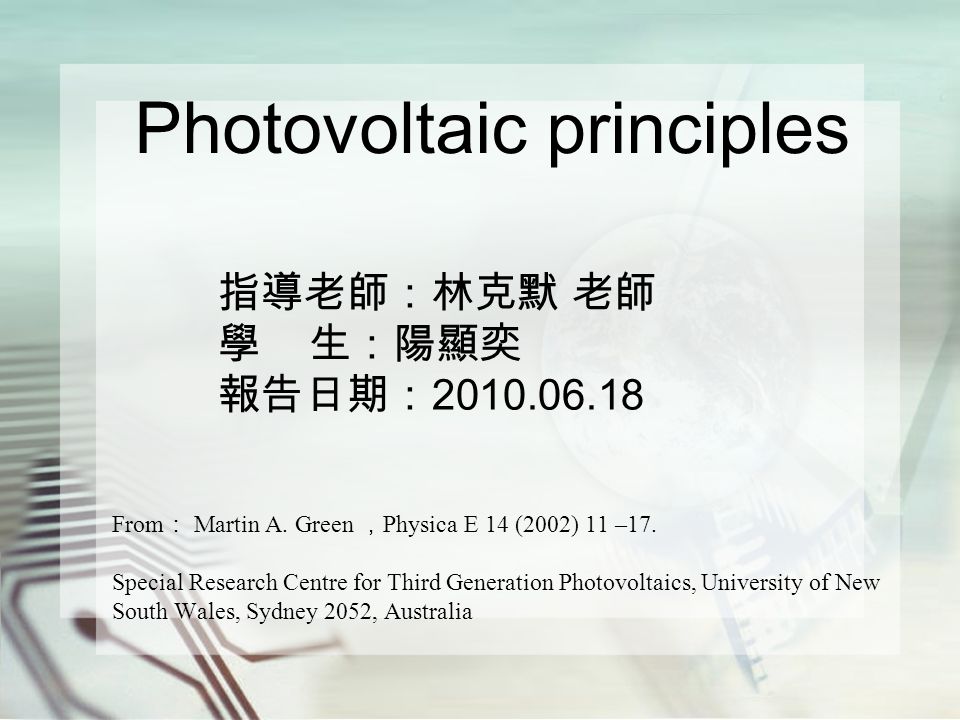 Photovoltaic principles

指導老師：林克默 老師
學　生：陽顯奕
報告日期：2010.06.18

From： Martin A. Green ，Physica E 14 (2002) 11 –17.

Special Research Centre for Third Generation Photovoltaics, University of New South Wales, Sydney 2052, Australia